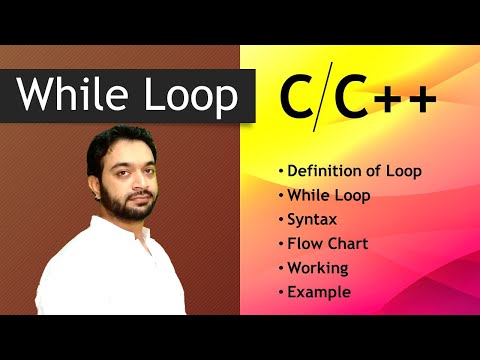 While Loop

C/C++

• Definition of Loop
• While Loop
• Syntax
• Flow Chart
• Working
• Example